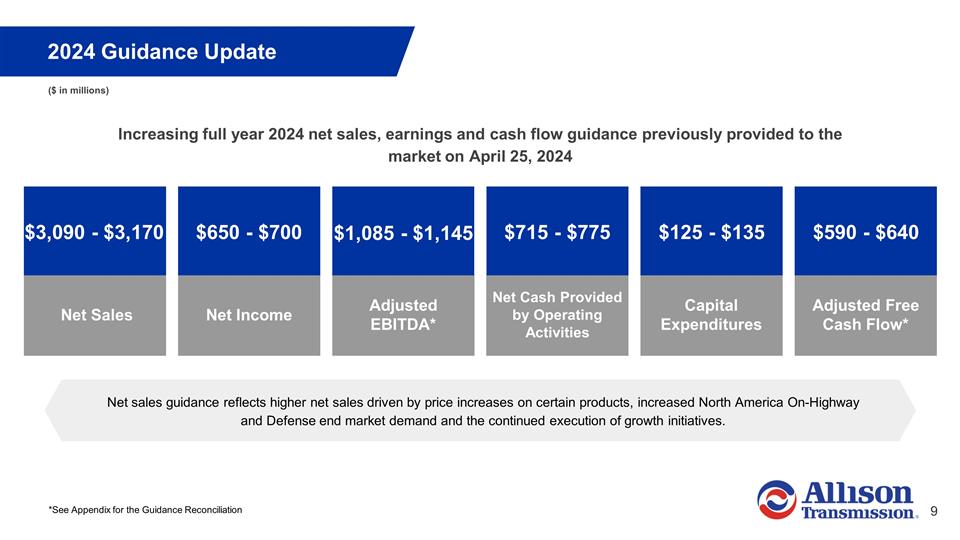 2024 Guidance Update

($ in millions)

Increasing full year 2024 net sales, earnings and cash flow guidance previously provided to the market on April 25, 2024

| $3,090 - $3,170 | $650 - $700 | $1,085 - $1,145 | $715 - $775 | $125 - $135 | $590 - $640 |
|---|---|---|---|---|---|
| Net Sales | Net Income | Adjusted EBITDA* | Net Cash Provided by Operating Activities | Capital Expenditures | Adjusted Free Cash Flow* |

Net sales guidance reflects higher net sales driven by price increases on certain products, increased North America On-Highway and Defense end market demand and the continued execution of growth initiatives.

*See Appendix for the Guidance Reconciliation

Allison Transmission.

9